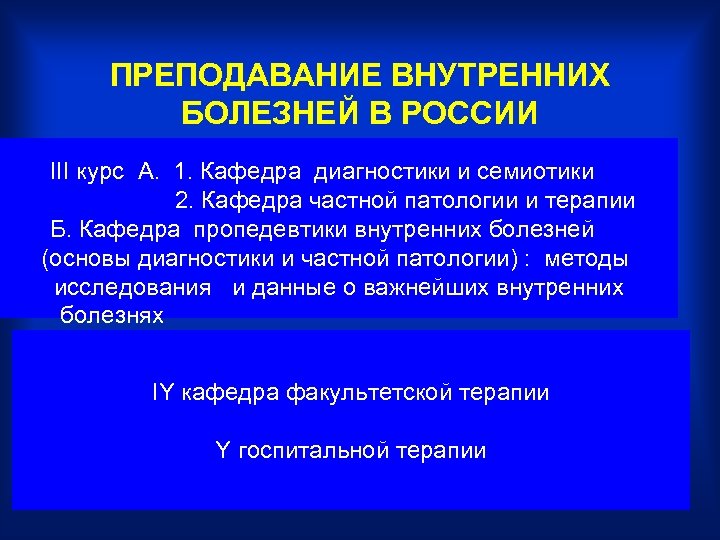 ПРЕПОДАВАНИЕ ВНУТРЕННИХ БОЛЕЗНЕЙ В РОССИИ

III курс А. 1. Кафедра диагностики и семиотики
2. Кафедра частной патологии и терапии
Б. Кафедра пропедевтики внутренних болезней (основы диагностики и частной патологии) : методы исследования и данные о важнейших внутренних болезнях

IY кафедра факультетской терапии

Y госпитальной терапии